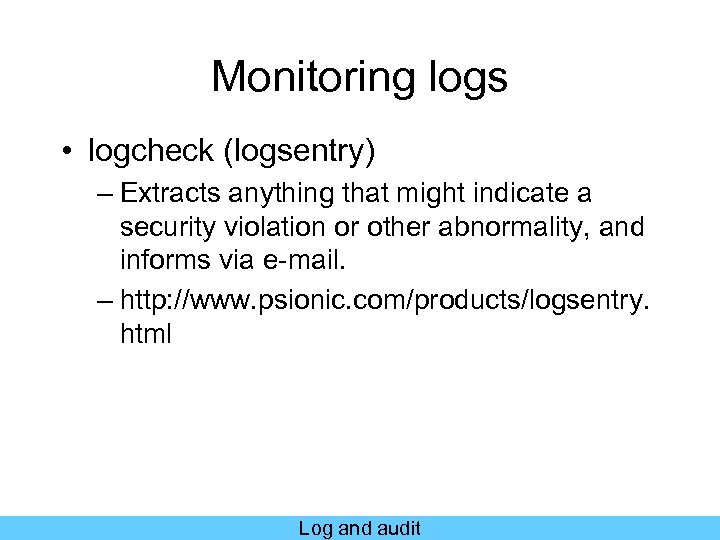 Monitoring logs

• logcheck (logsentry)

– Extracts anything that might indicate a security violation or other abnormality, and informs via e-mail.

– http://www.psionic.com/products/logsentry.html

Log and audit